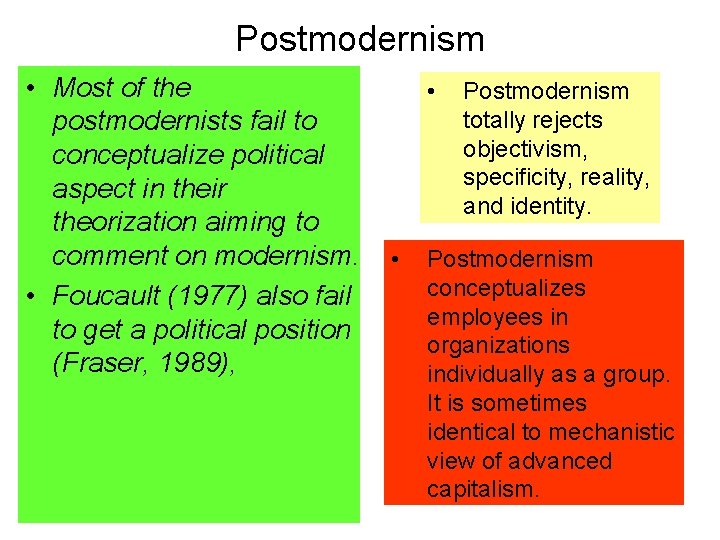 Postmodernism

• Most of the postmodernists fail to conceptualize political aspect in their theorization aiming to comment on modernism.
• Foucault (1977) also fail to get a political position (Fraser, 1989),

• Postmodernism totally rejects objectivism, specificity, reality, and identity.

• Postmodernism conceptualizes employees in organizations individually as a group. It is sometimes identical to mechanistic view of advanced capitalism.